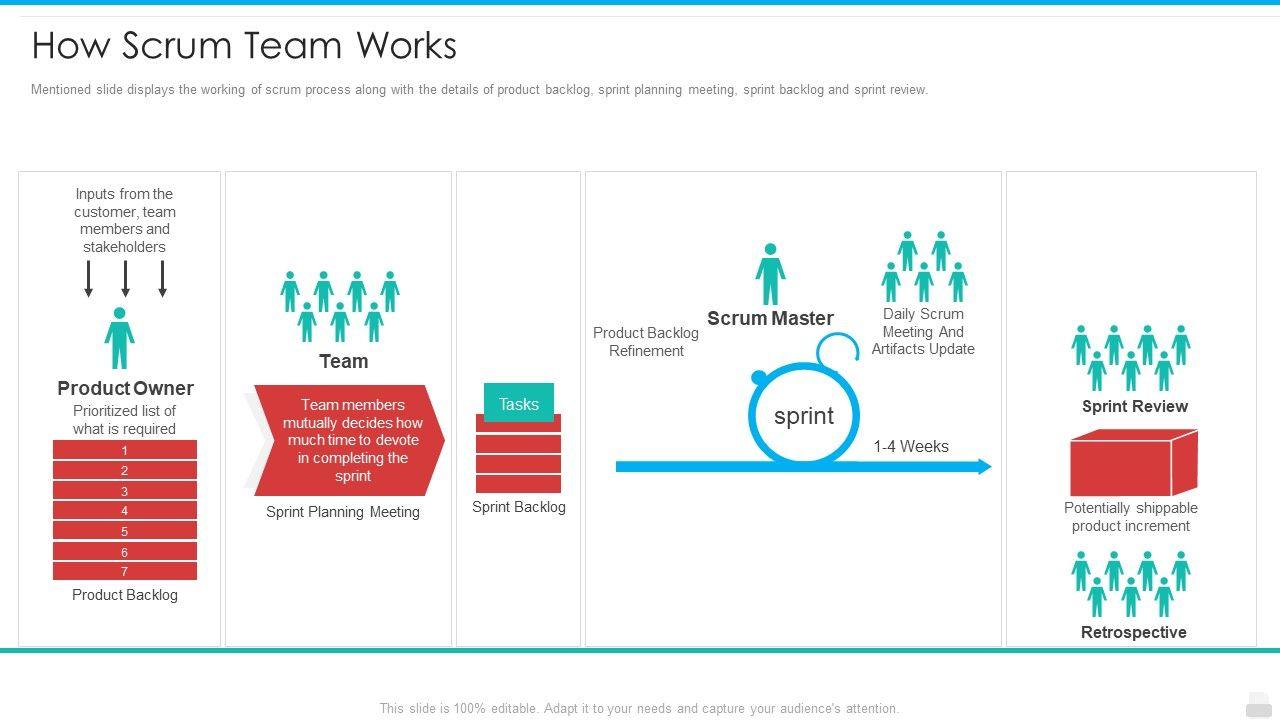 How Scrum Team Works

Mentioned slide displays the working of scrum process along with the details of product backlog, sprint planning meeting, sprint backlog and sprint review.

Inputs from the customer, team members and stakeholders

Product Owner

Prioritized list of what is required

1
2
3
4
5
6
7

Product Backlog

Team

Team members mutually decides how much time to devote in completing the sprint

Sprint Planning Meeting

Tasks

Sprint Backlog

Product Backlog Refinement

Scrum Master

Daily Scrum Meeting And Artifacts Update

sprint

1-4 Weeks

Sprint Review

Potentially shippable product increment

Retrospective

This slide is 100% editable. Adapt it to your needs and capture your audience's attention.